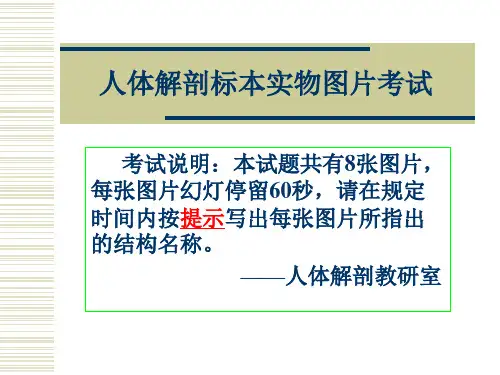 人体解剖标本实物图片考试

考试说明：本试题共有8张图片，每张图片幻灯停留60秒，请在规定时间内按提示写出每张图片所指出的结构名称。

——人体解剖教研室